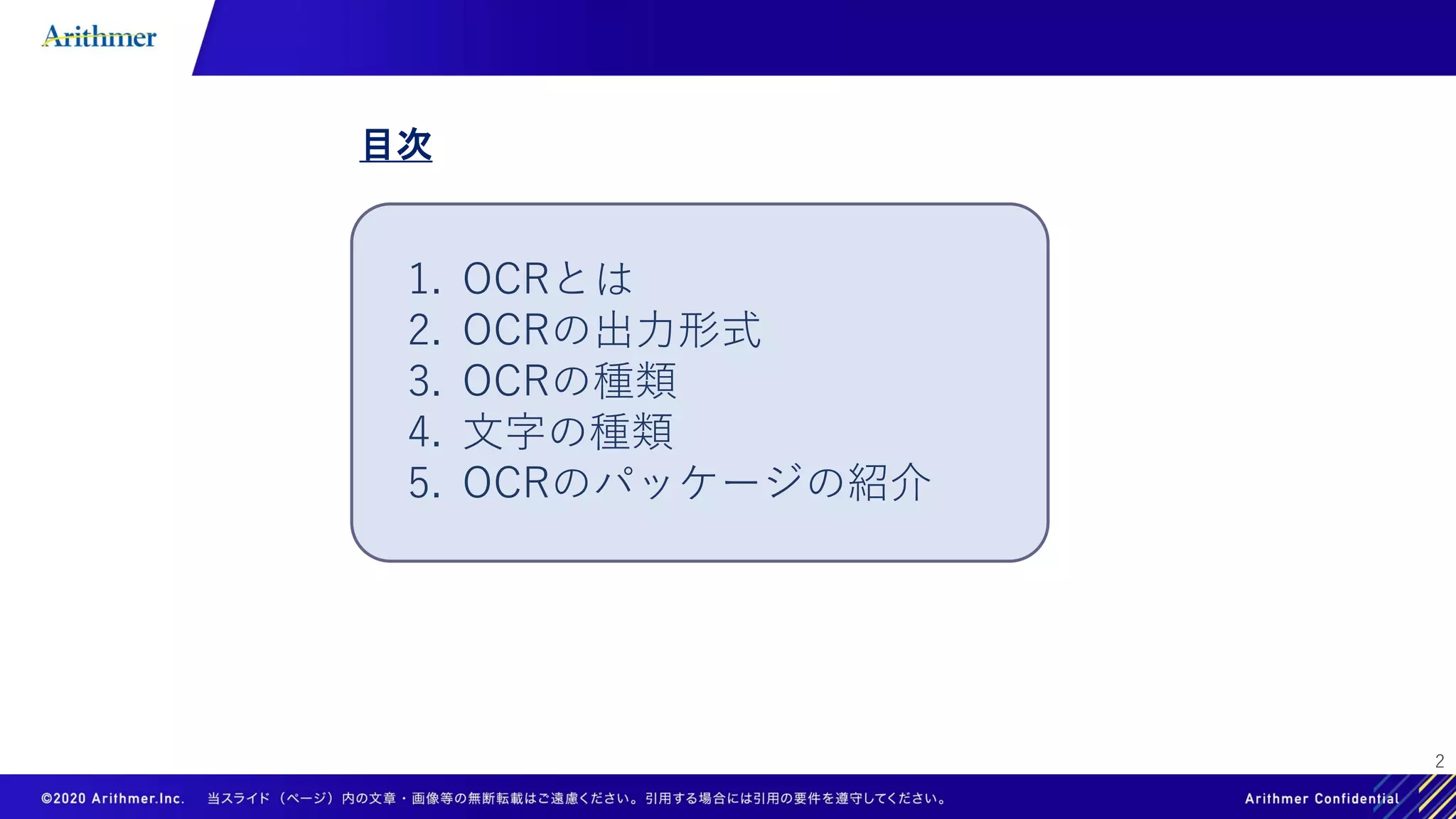 Arithmer

目次

1. OCRとは
2. OCRの出力形式
3. OCRの種類
4. 文字の種類
5. OCRのパッケージの紹介

2

©2020 Arithmer.Inc. 当スライド（ページ）内の文章・画像等の無断転載はご遠慮ください。引用する場合には引用の要件を遵守してください。

Arithmer Confidential